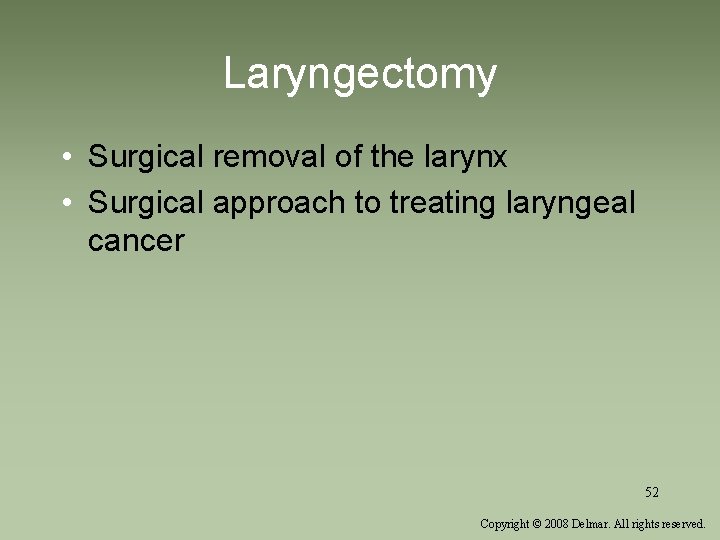 Laryngectomy

• Surgical removal of the larynx
• Surgical approach to treating laryngeal cancer

52

Copyright © 2008 Delmar. All rights reserved.